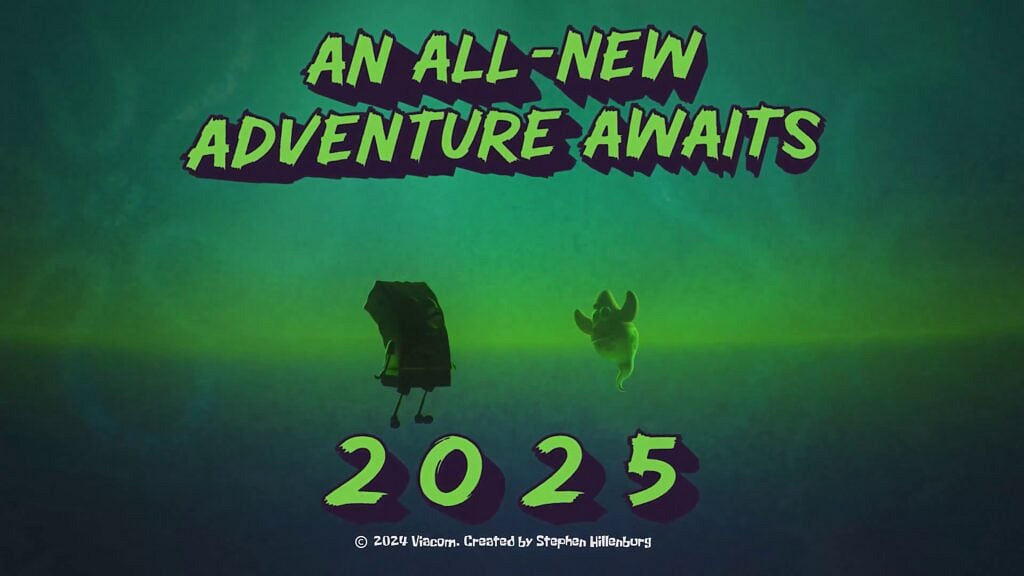 AN ALL-NEW ADVENTURE AWAITS

2025

© 2024 Viacom. Created by Stephen Hillenburg